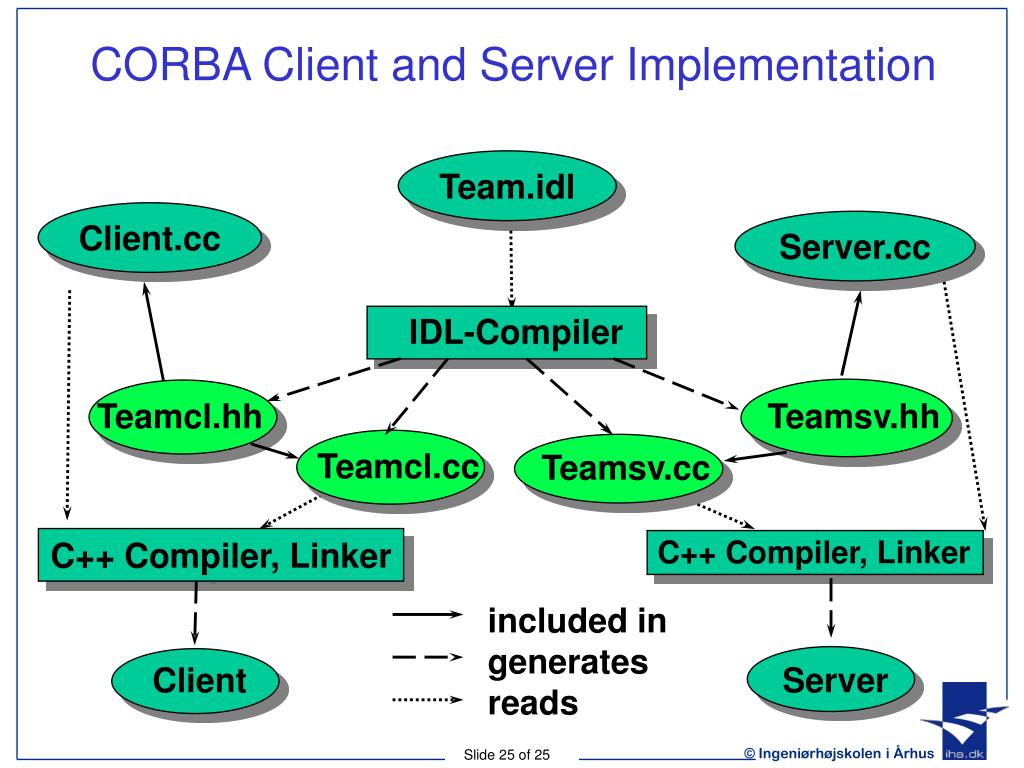 CORBA Client and Server Implementation

Team.idl

Client.cc

Server.cc

IDL-Compiler

Teamcl.hh

Teamsv.hh

Teamcl.cc

Teamsv.cc

C++ Compiler, Linker

C++ Compiler, Linker

included in
generates
reads

Client

Server

Slide 25 of 25

© Ingeniørhøjskolen i Århus

iha.dk